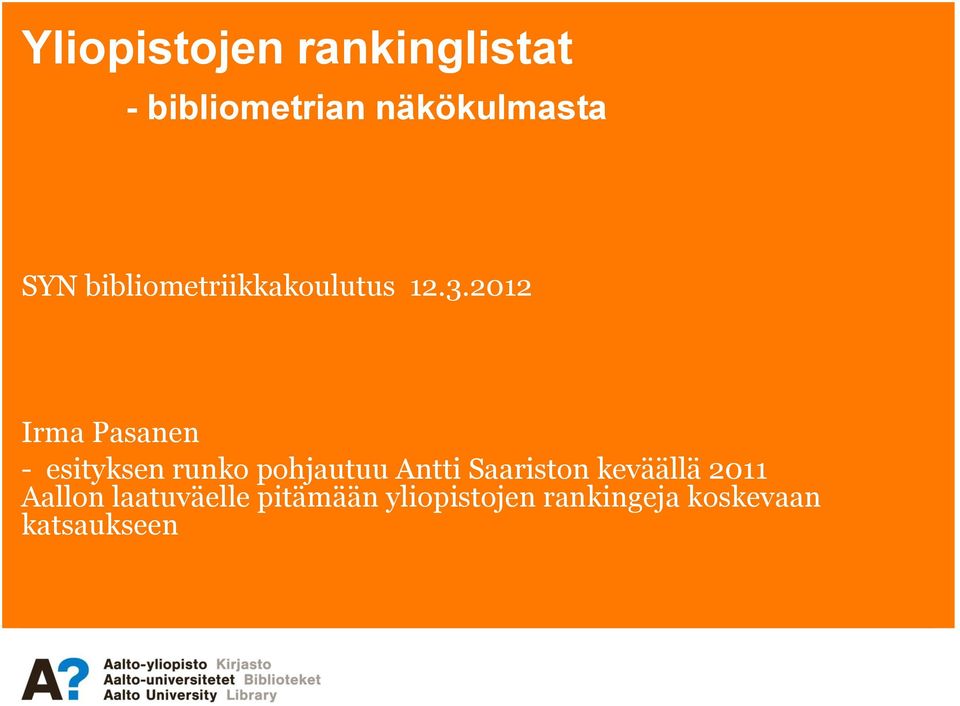 Yliopistojen rankinglistat
- bibliometrian näkökulmasta

SYN bibliometriikkakoulutus 12.3.2012

Irma Pasanen

- esityksen runko pohjautuu Antti Saariston keväällä 2011 Aallon laatuväelle pitämään yliopistojen rankingeja koskevaan katsaukseen

A?
Aalto-yliopisto Kirjasto
Aalto-universitetet Biblioteket
Aalto University Library